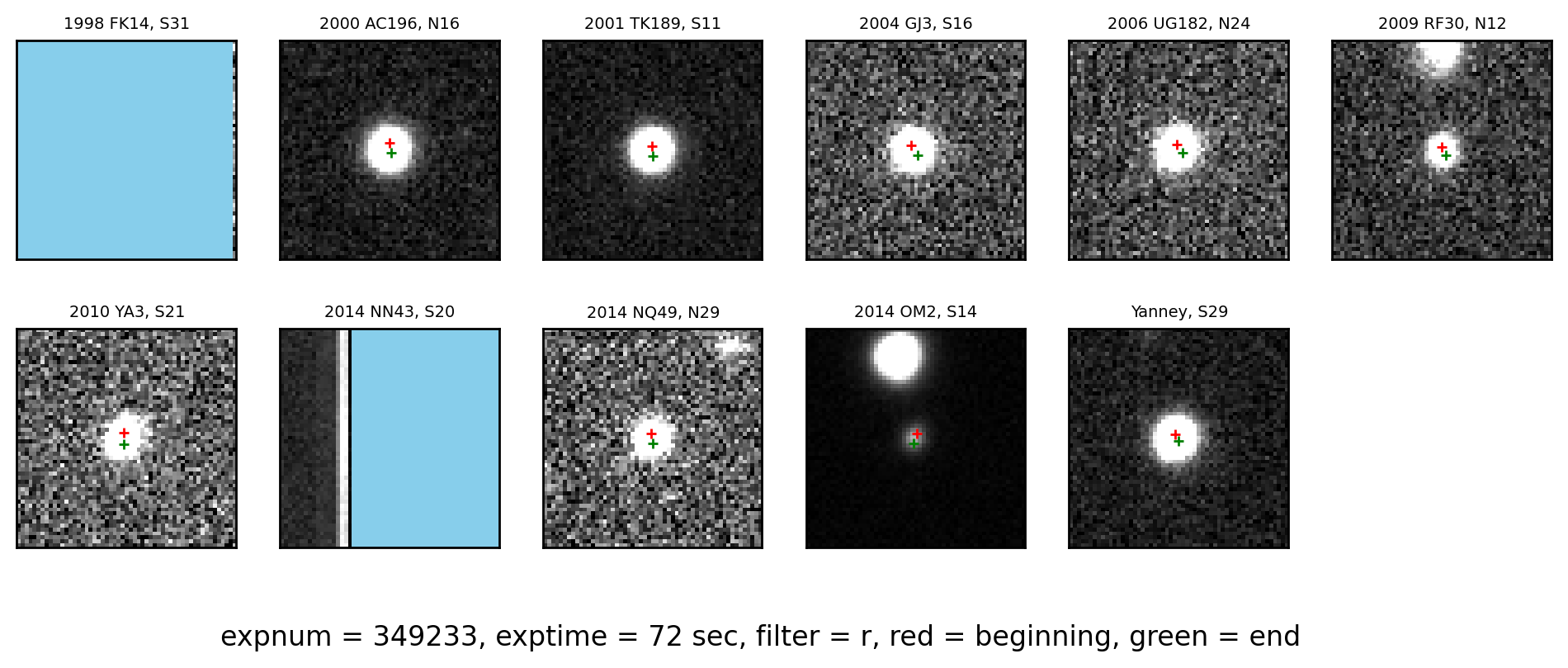 1998 FK14, S31

2000 AC196, N16

2001 TK189, S11

2004 GJ3, S16

2006 UG182, N24

2009 RF30, N12

2010 YA3, S21

2014 NN43, S20

2014 NQ49, N29

2014 OM2, S14

Yanney, S29

expnum = 349233, exptime = 72 sec, filter = r, red = beginning, green = end